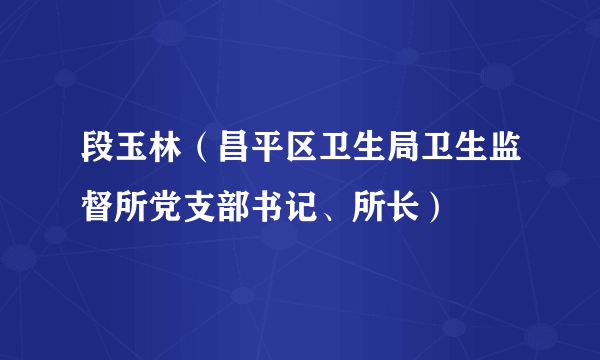 段玉林（昌平区卫生局卫生监督所党支部书记、所长）